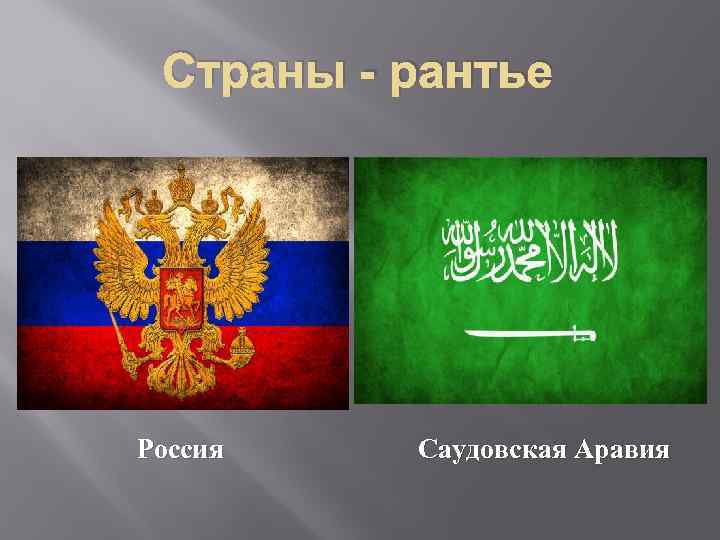 Страны - рантье

لا إله إلا الله محمد رسول الله

Россия

Саудовская Аравия